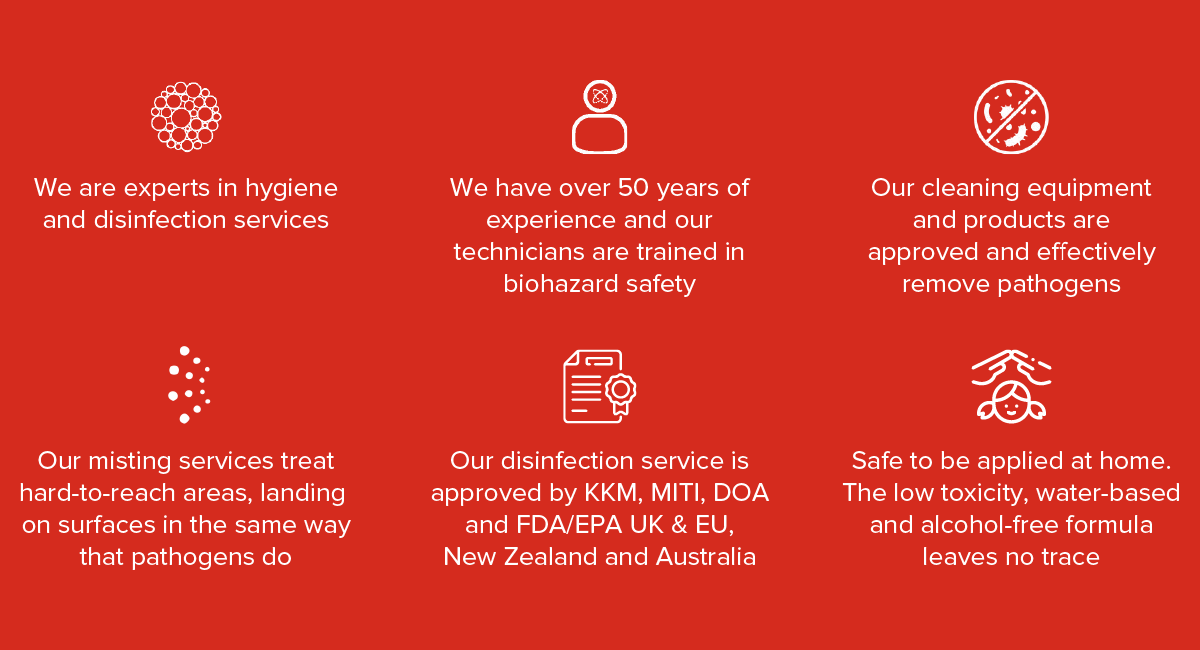 We are experts in hygiene and disinfection services

We have over 50 years of experience and our technicians are trained in biohazard safety

Our cleaning equipment and products are approved and effectively remove pathogens

Our misting services treat hard-to-reach areas, landing on surfaces in the same way that pathogens do

Our disinfection service is approved by KKM, MITI, DOA and FDA/EPA UK & EU, New Zealand and Australia

Safe to be applied at home. The low toxicity, water-based and alcohol-free formula leaves no trace